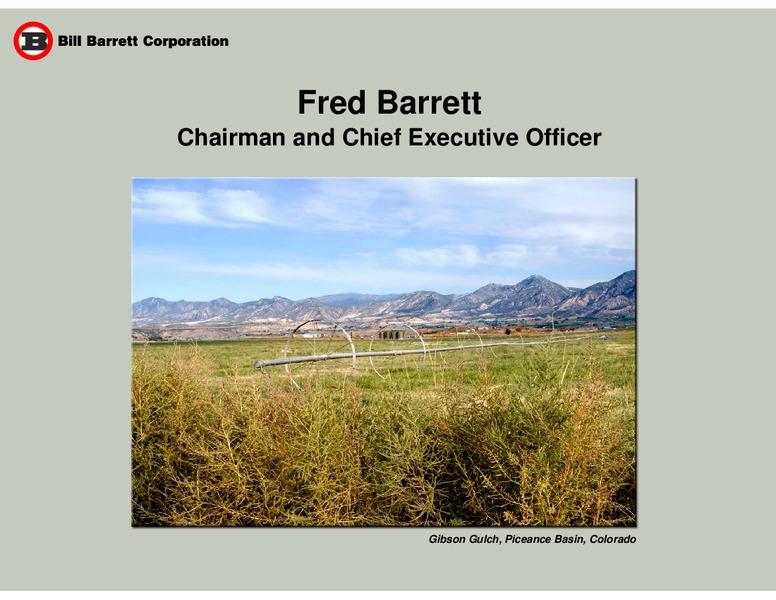 B Bill Barrett Corporation

Fred Barrett
Chairman and Chief Executive Officer

Gibson Gulch, Piceance Basin, Colorado